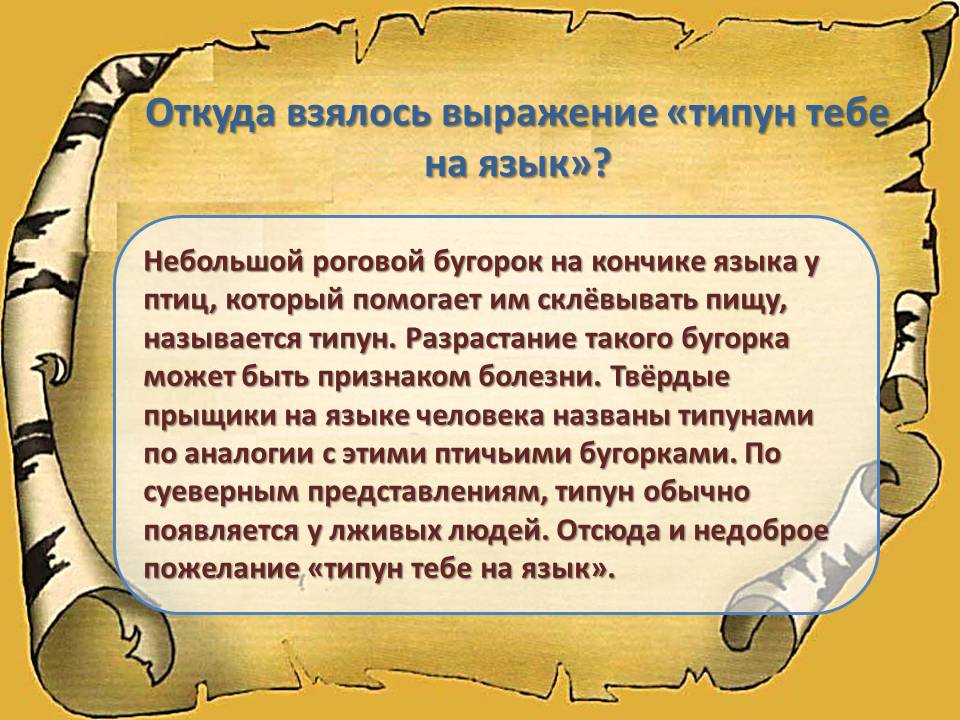 Откуда взялось выражение «типун тебе на язык»?

Небольшой роговой бугорок на кончике языка у птиц, который помогает им склёвывать пищу, называется типун. Разрастание такого бугорка может быть признаком болезни. Твёрдые прыщики на языке человека названы типунами по аналогии с этими птичьими бугорками. По суеверным представлениям, типун обычно появляется у лживых людей. Отсюда и недоброе пожелание «типун тебе на язык».